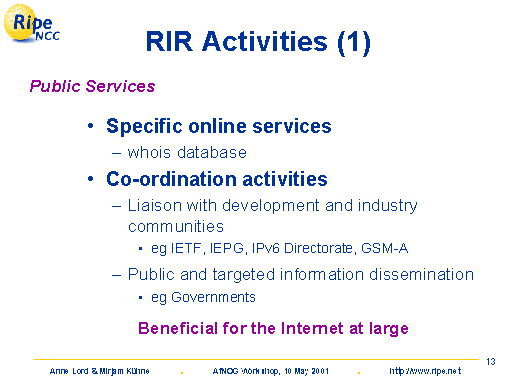 Ripe NCC

RIR Activities (1)

Public Services

• Specific online services
– whois database
• Co-ordination activities
– Liaison with development and industry communities
▪ eg IETF, IEPG, IPv6 Directorate, GSM-A
– Public and targeted information dissemination
▪ eg Governments

Beneficial for the Internet at large

13

Anne Lord & Mirjam Kühne . AfNOG Workshop, 10 May 2001 . http://www.ripe.net